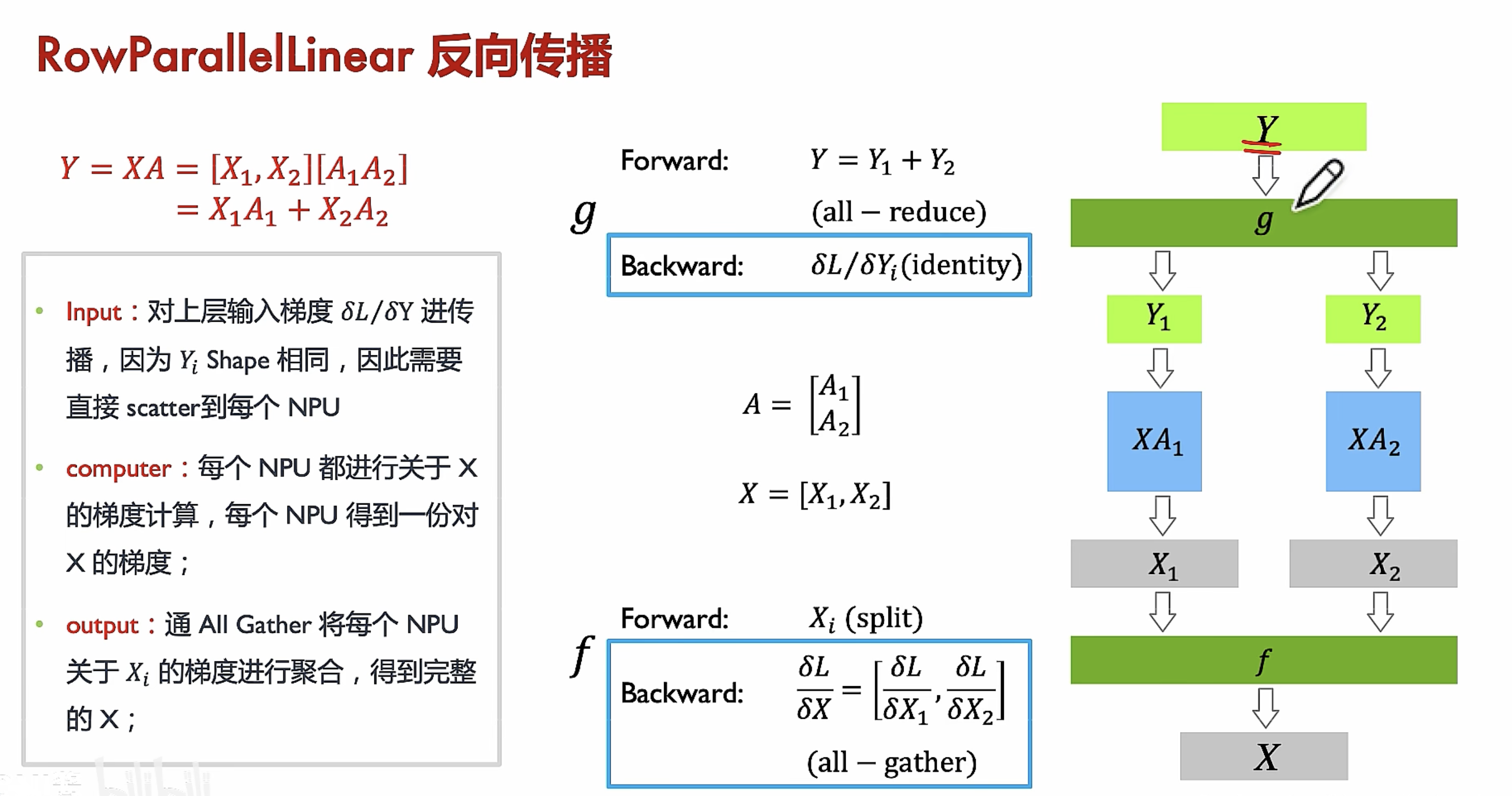 RowParallelLinear 反向传播

$Y = XA = [X_1, X_2][A_1 A_2]$
$= X_1 A_1 + X_2 A_2$

• Input：对上层输入梯度 $\delta L/\delta Y$ 进传播，因为 $Y_i$ Shape 相同，因此需要直接 scatter到每个 NPU

• computer：每个 NPU 都进行关于 X 的梯度计算，每个 NPU 得到一份对 X 的梯度；

• output：通 All Gather 将每个 NPU 关于 $X_i$ 的梯度进行聚合，得到完整的 X；

$g$

Forward: $Y = Y_1 + Y_2$
$(\text{all} - \text{reduce})$

Backward: $\delta L/\delta Y_i(\text{identity})$

$A = \begin{bmatrix} A_1 \\ A_2 \end{bmatrix}$

$X = [X_1, X_2]$

$f$

Forward: $X_i$ (split)

Backward: $\frac{\delta L}{\delta X} = \left[\frac{\delta L}{\delta X_1}, \frac{\delta L}{\delta X_2}\right]$
$(\text{all} - \text{gather})$

$Y$
$g$
$Y_1$
$Y_2$
$XA_1$
$XA_2$
$X_1$
$X_2$
$f$
$X$